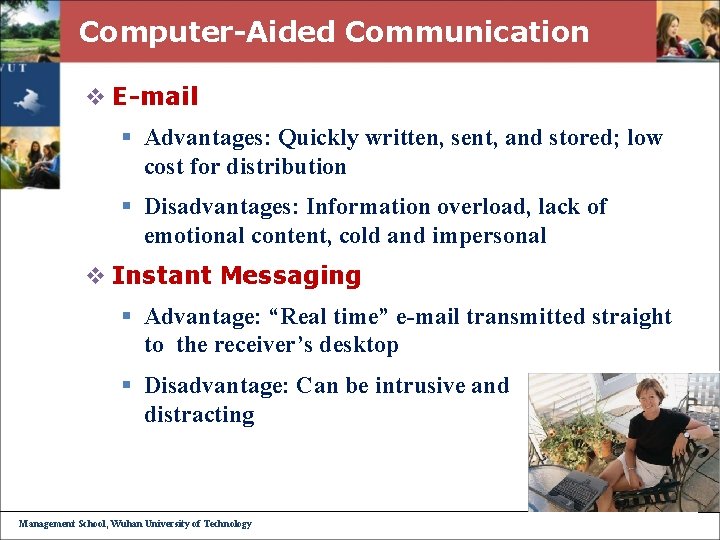 Computer-Aided Communication

WUT

❖ E-mail

▪ Advantages: Quickly written, sent, and stored; low cost for distribution

▪ Disadvantages: Information overload, lack of emotional content, cold and impersonal

❖ Instant Messaging

▪ Advantage: “Real time” e-mail transmitted straight to the receiver’s desktop

▪ Disadvantage: Can be intrusive and distracting

Management School, Wuhan University of Technology